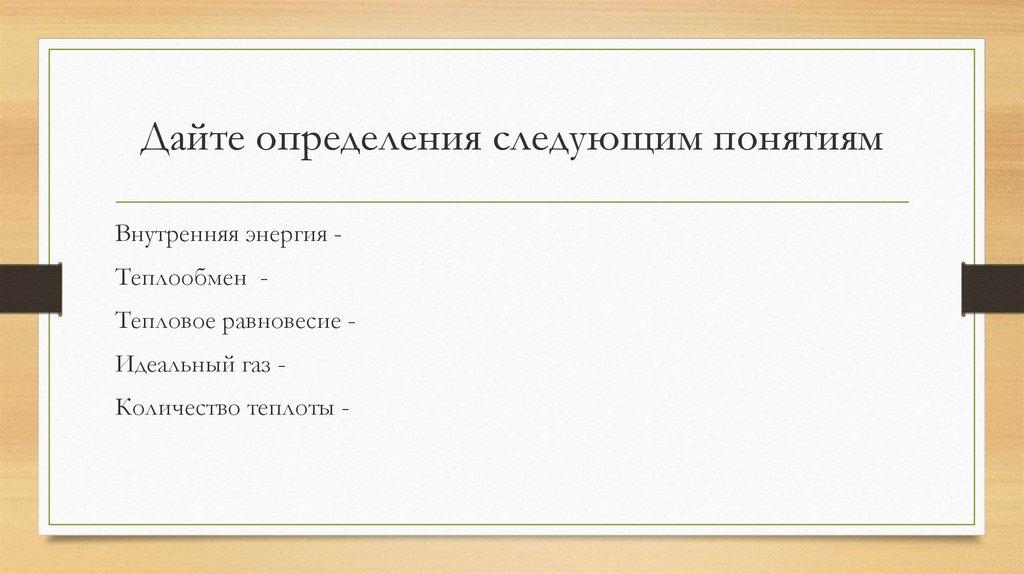 Дайте определения следующим понятиям

Внутренняя энергия -

Теплообмен -

Тепловое равновесие -

Идеальный газ -

Количество теплоты -